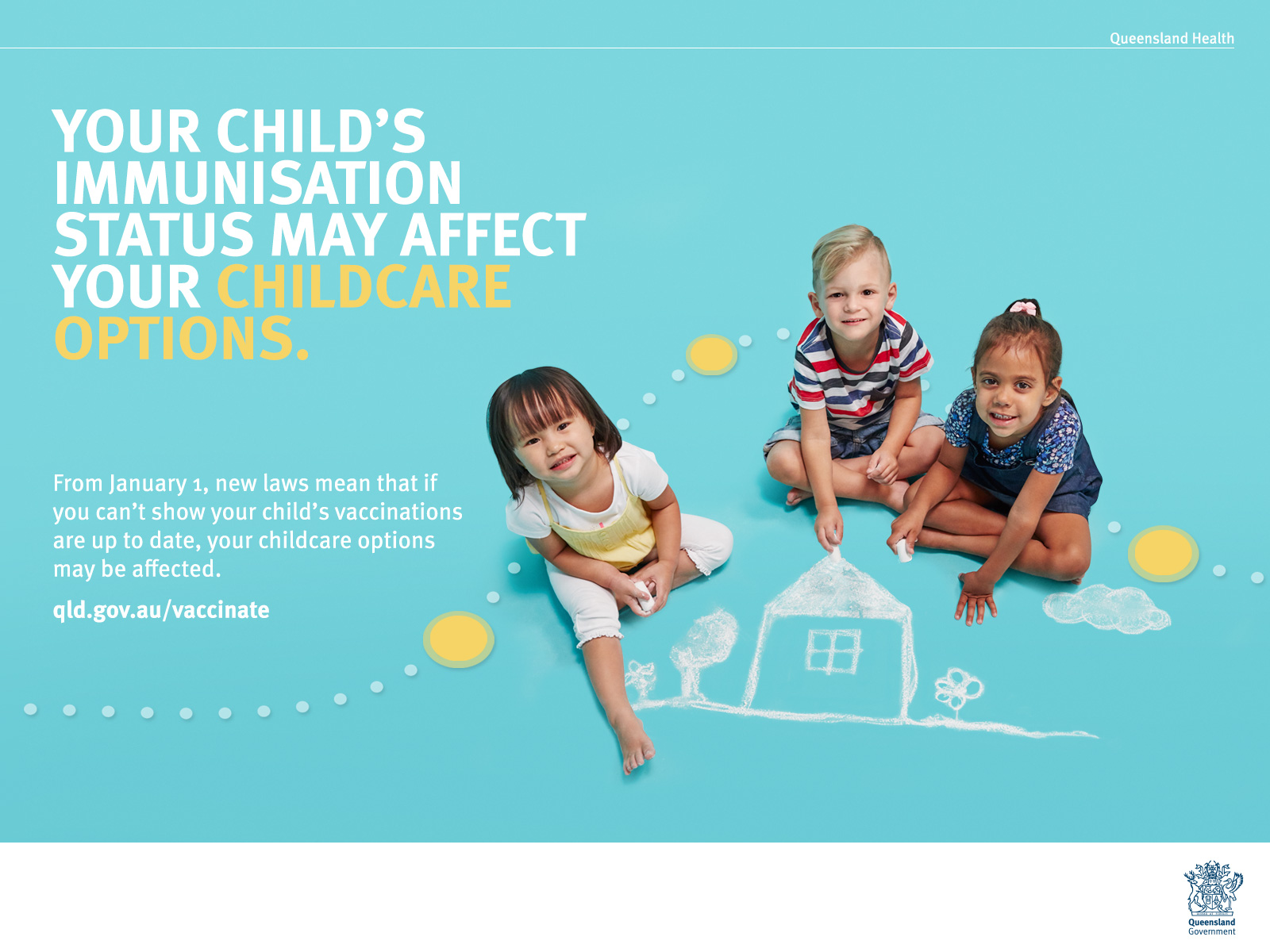 Queensland Health

YOUR CHILD'S IMMUNISATION STATUS MAY AFFECT YOUR CHILDCARE OPTIONS.

From January 1, new laws mean that if you can't show your child's vaccinations are up to date, your childcare options may be affected.

qld.gov.au/vaccinate

Queensland Government